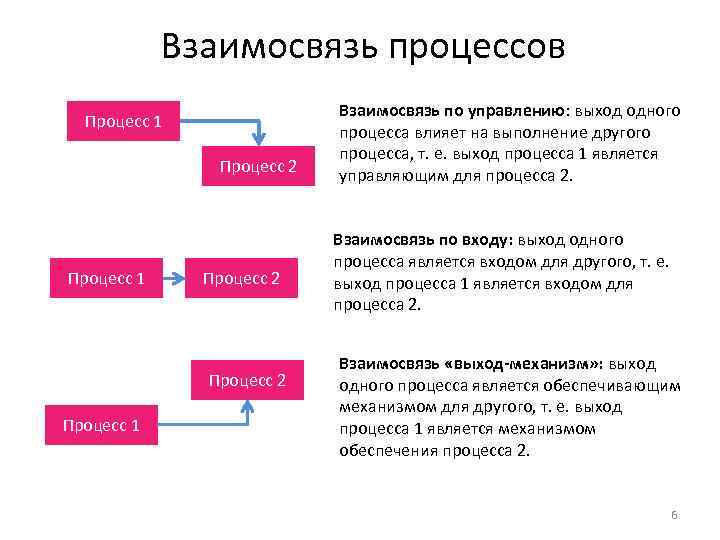 Взаимосвязь процессов

Процесс 1

Процесс 2

Взаимосвязь по управлению: выход одного процесса влияет на выполнение другого процесса, т. е. выход процесса 1 является управляющим для процесса 2.

Процесс 1

Процесс 2

Взаимосвязь по входу: выход одного процесса является входом для другого, т. е. выход процесса 1 является входом для процесса 2.

Процесс 2

Процесс 1

Взаимосвязь «выход-механизм»: выход одного процесса является обеспечивающим механизмом для другого, т. е. выход процесса 1 является механизмом обеспечения процесса 2.

6